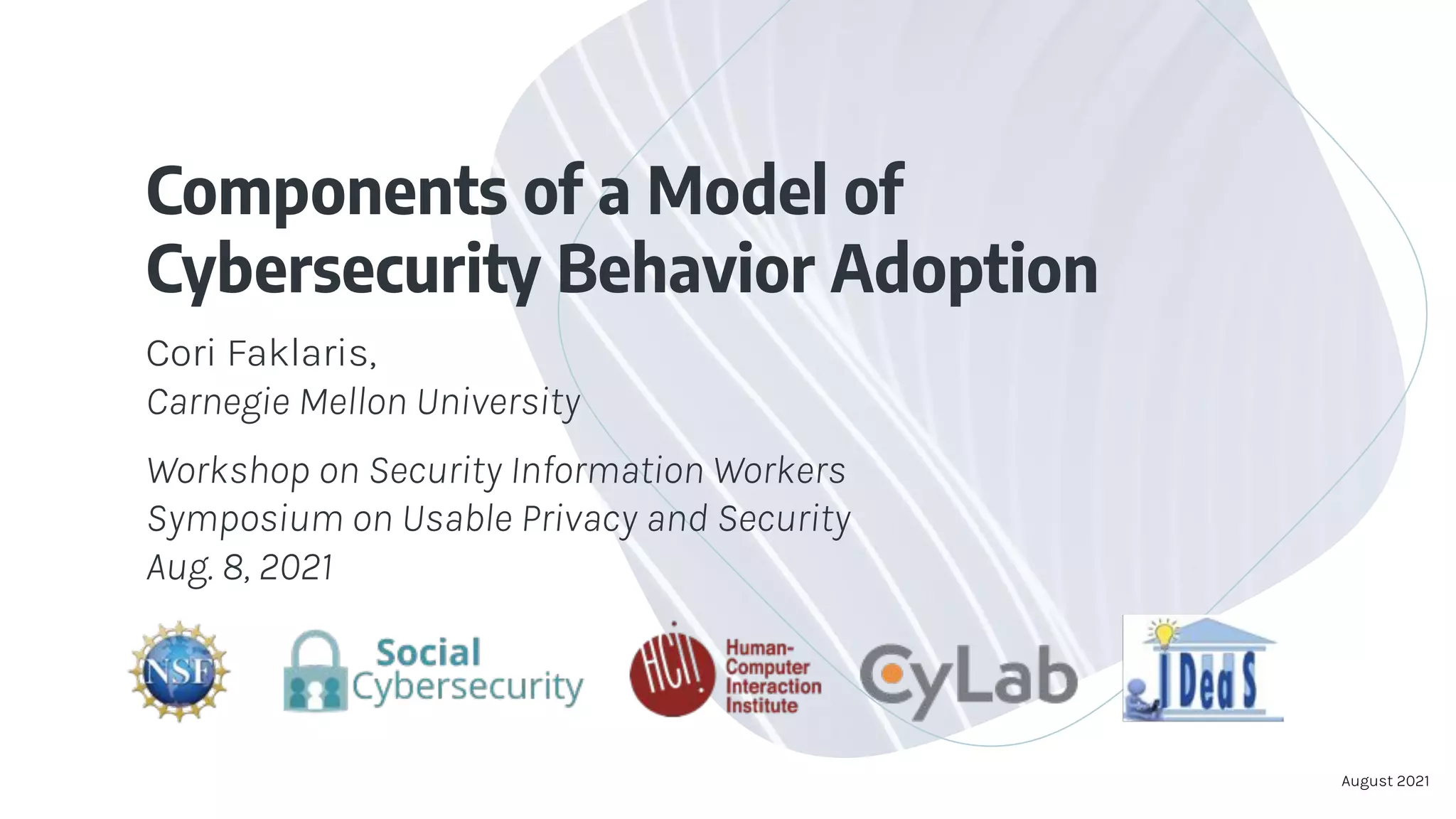 Components of a Model of Cybersecurity Behavior Adoption

Cori Faklaris,
Carnegie Mellon University

Workshop on Security Information Workers
Symposium on Usable Privacy and Security
Aug. 8, 2021

NSF

Social Cybersecurity

HCII Human-Computer Interaction Institute

CyLab

IDeaS

August 2021